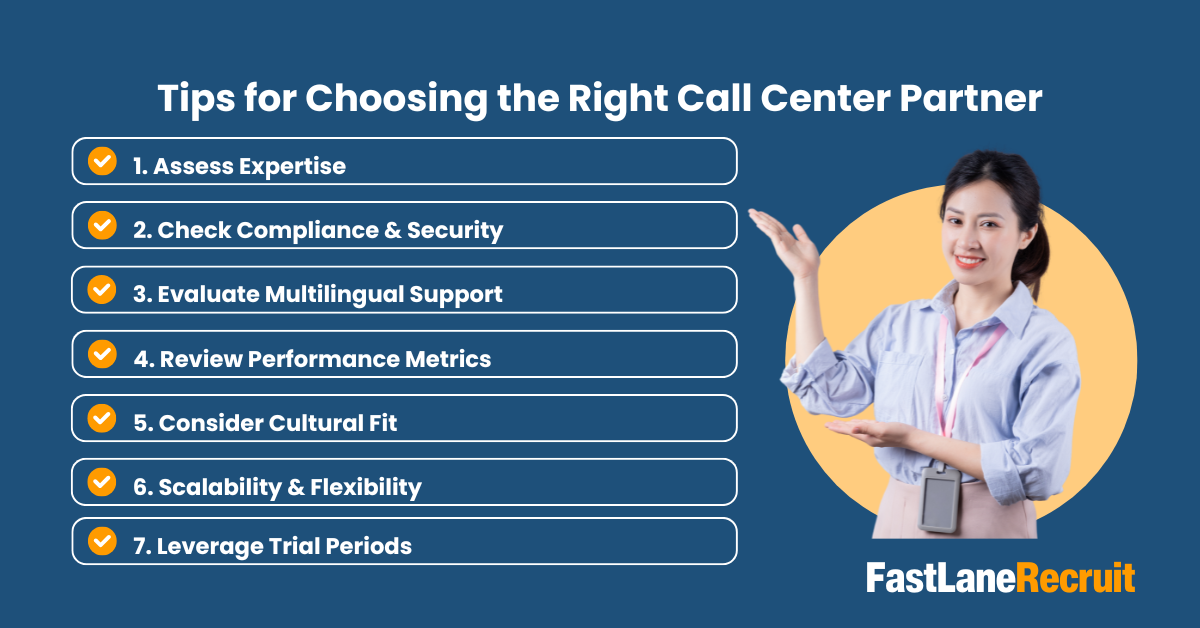 Tips for Choosing the Right Call Center Partner

1. Assess Expertise

2. Check Compliance & Security

3. Evaluate Multilingual Support

4. Review Performance Metrics

5. Consider Cultural Fit

6. Scalability & Flexibility

7. Leverage Trial Periods

FastLaneRecruit